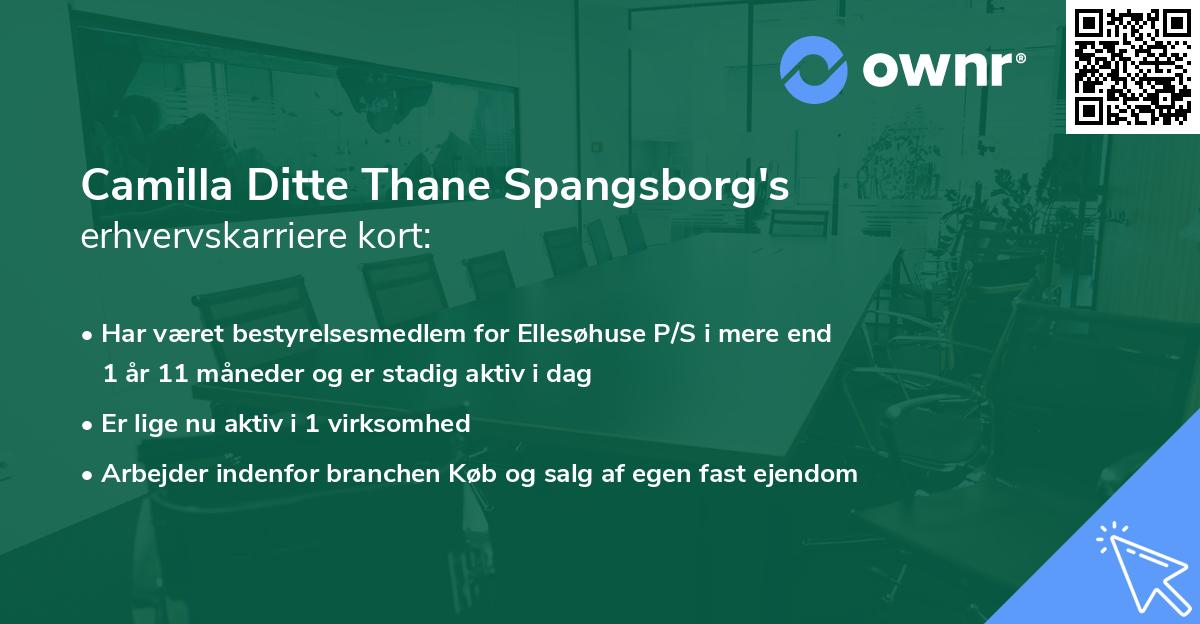 ownr®

Camilla Ditte Thane Spangsborg's erhvervskarriere kort:

• Har været bestyrelsesmedlem for Ellesøhuse P/S i mere end 1 år 11 måneder og er stadig aktiv i dag

• Er lige nu aktiv i 1 virksomhed

• Arbejder indenfor branchen Køb og salg af egen fast ejendom